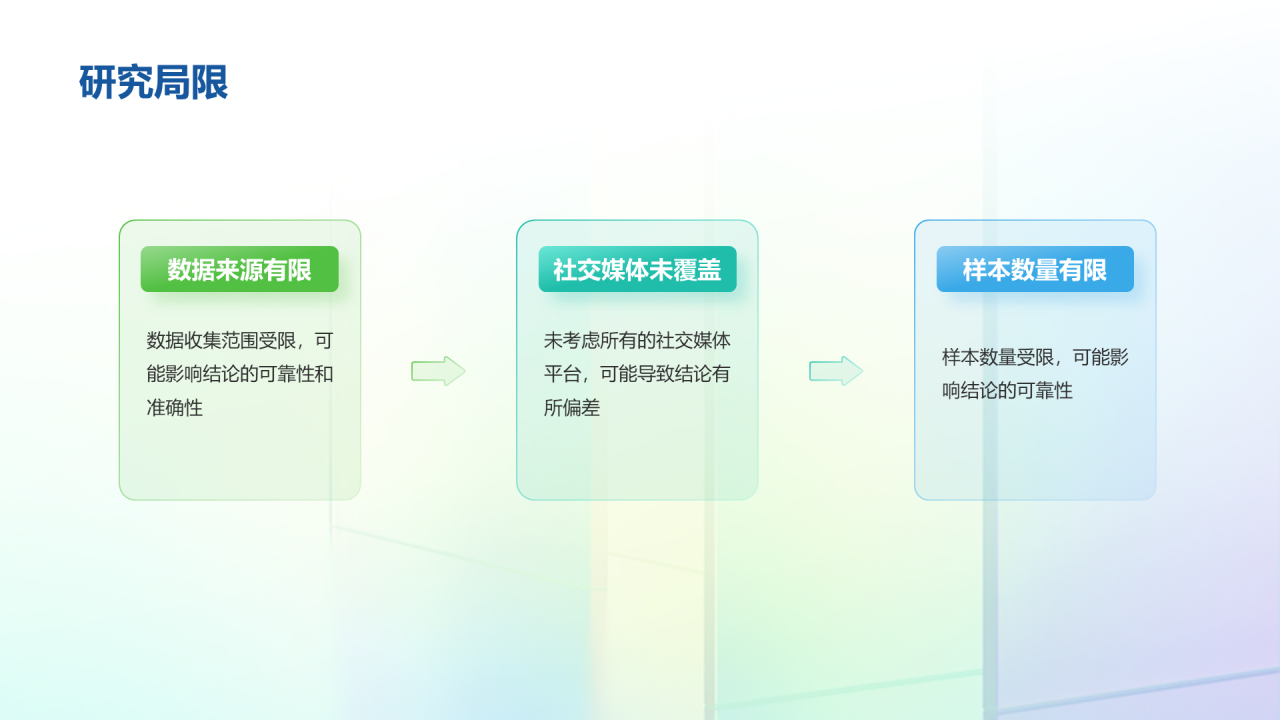 研究局限

数据来源有限

数据收集范围受限，可能影响结论的可靠性和准确性

社交媒体未覆盖

未考虑所有的社交媒体平台，可能导致结论有所偏差

样本数量有限

样本数量受限，可能影响结论的可靠性